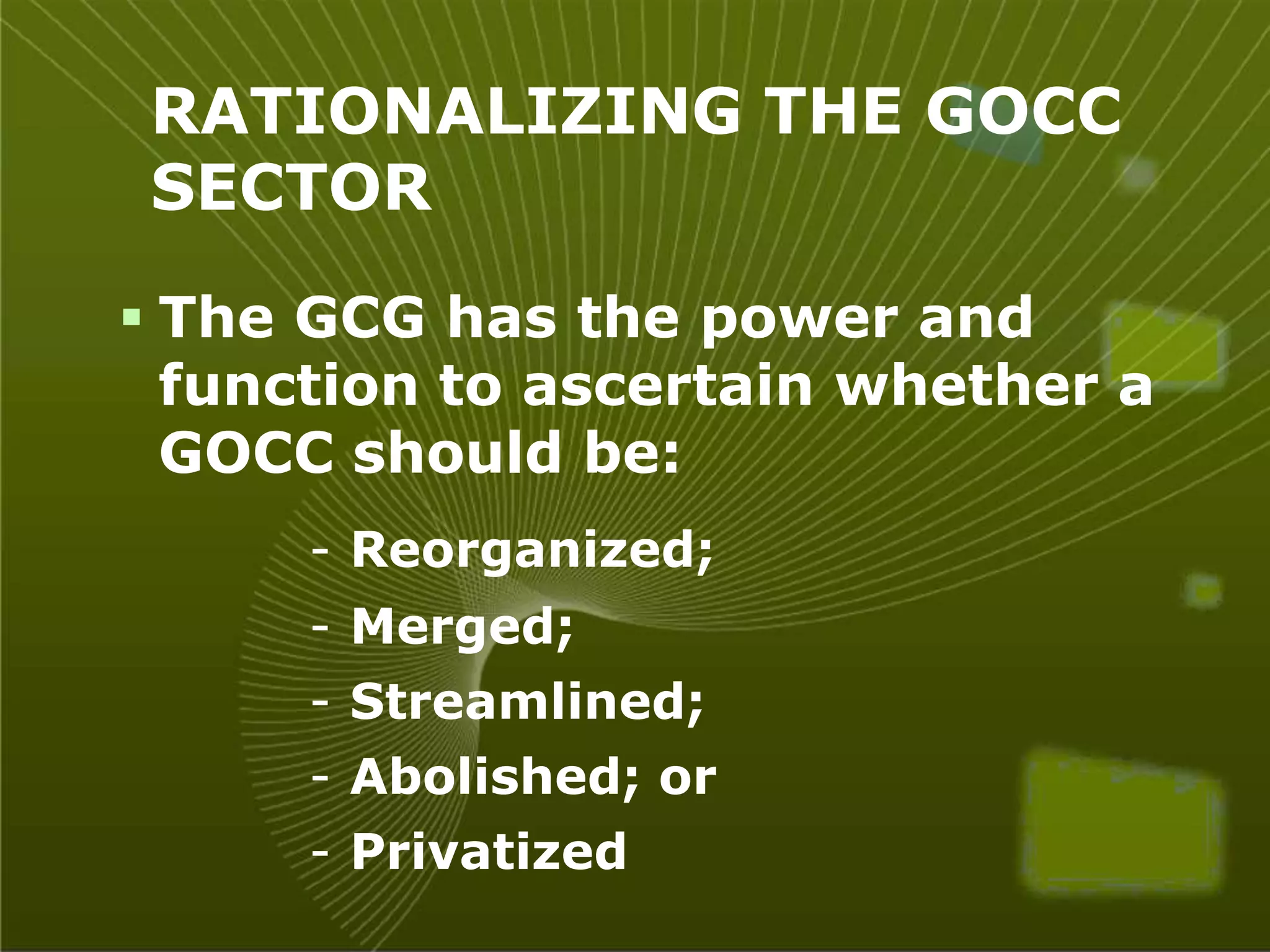 RATIONALIZING THE GOCC SECTOR

▪ The GCG has the power and function to ascertain whether a GOCC should be:

- Reorganized;
- Merged;
- Streamlined;
- Abolished; or
- Privatized